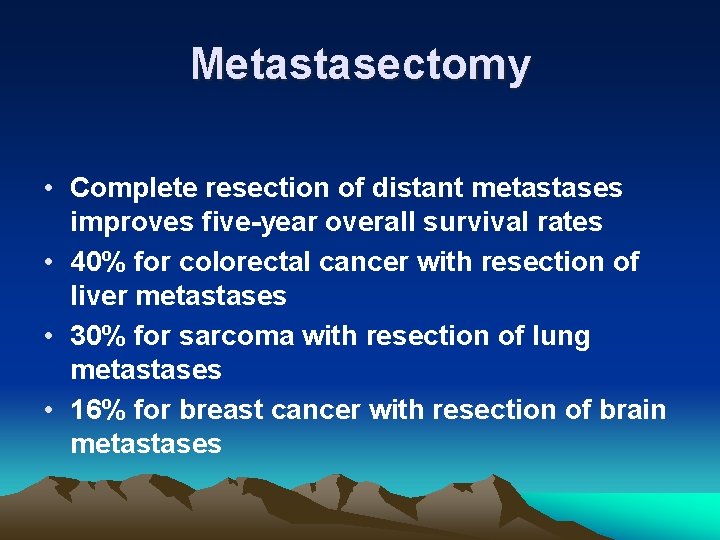 Metastasectomy

• Complete resection of distant metastases improves five-year overall survival rates
• 40% for colorectal cancer with resection of liver metastases
• 30% for sarcoma with resection of lung metastases
• 16% for breast cancer with resection of brain metastases